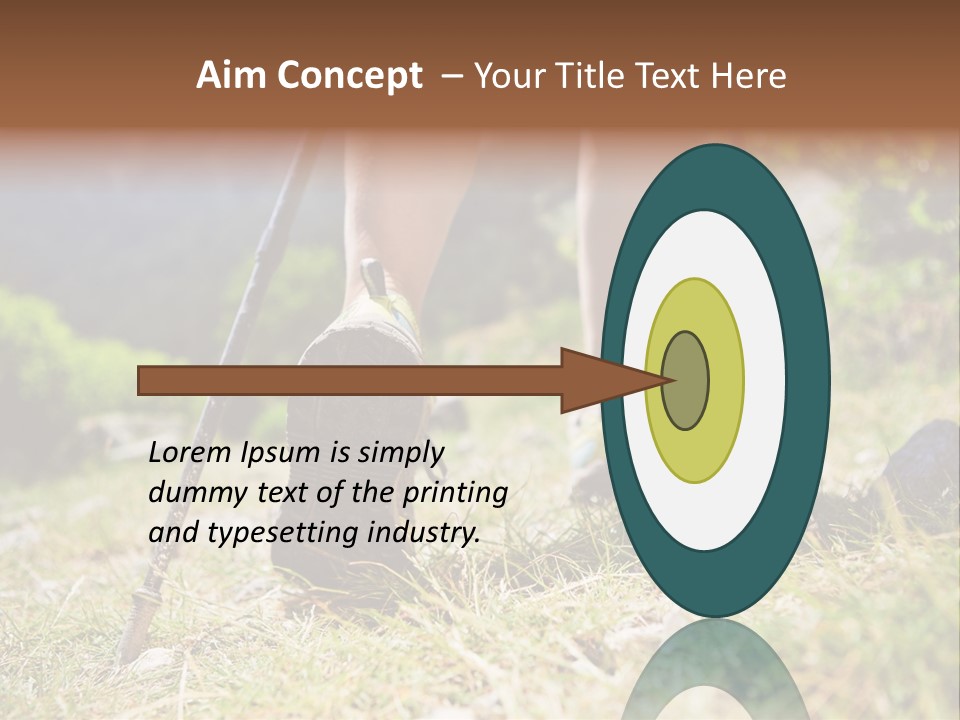 Aim Concept – Your Title Text Here

Lorem Ipsum is simply dummy text of the printing and typesetting industry.